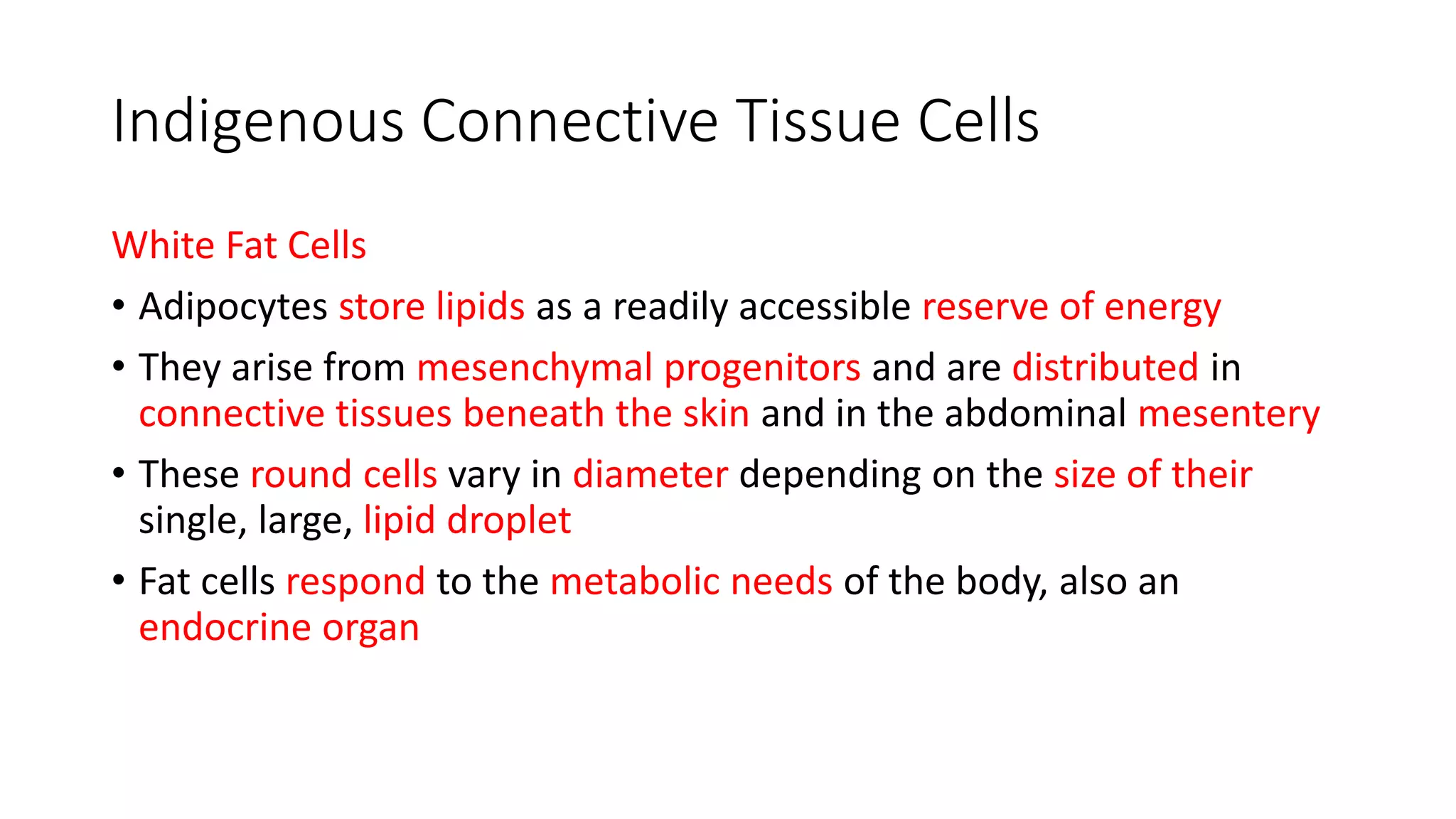 Indigenous Connective Tissue Cells

White Fat Cells

• Adipocytes store lipids as a readily accessible reserve of energy

• They arise from mesenchymal progenitors and are distributed in connective tissues beneath the skin and in the abdominal mesentery

• These round cells vary in diameter depending on the size of their single, large, lipid droplet

• Fat cells respond to the metabolic needs of the body, also an endocrine organ